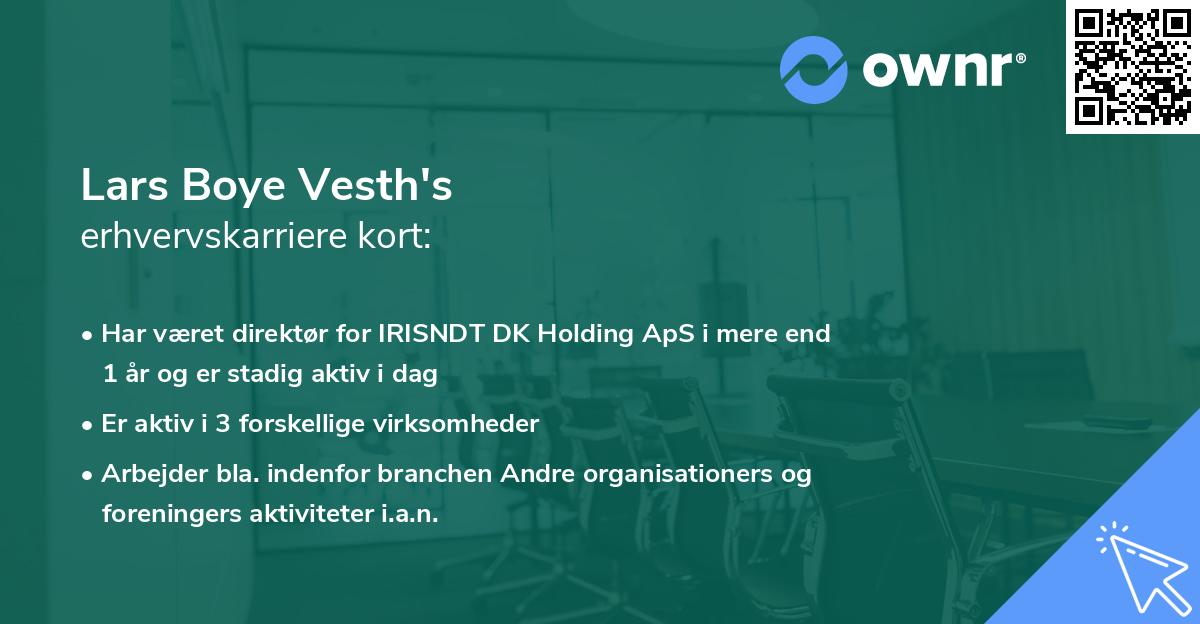 ownr®

Lars Boye Vesth's
erhvervskarriere kort:

• Har været direktør for IRISNDT DK Holding ApS i mere end 1 år og er stadig aktiv i dag

• Er aktiv i 3 forskellige virksomheder

• Arbejder bla. indenfor branchen Andre organisationers og foreningers aktiviteter i.a.n.